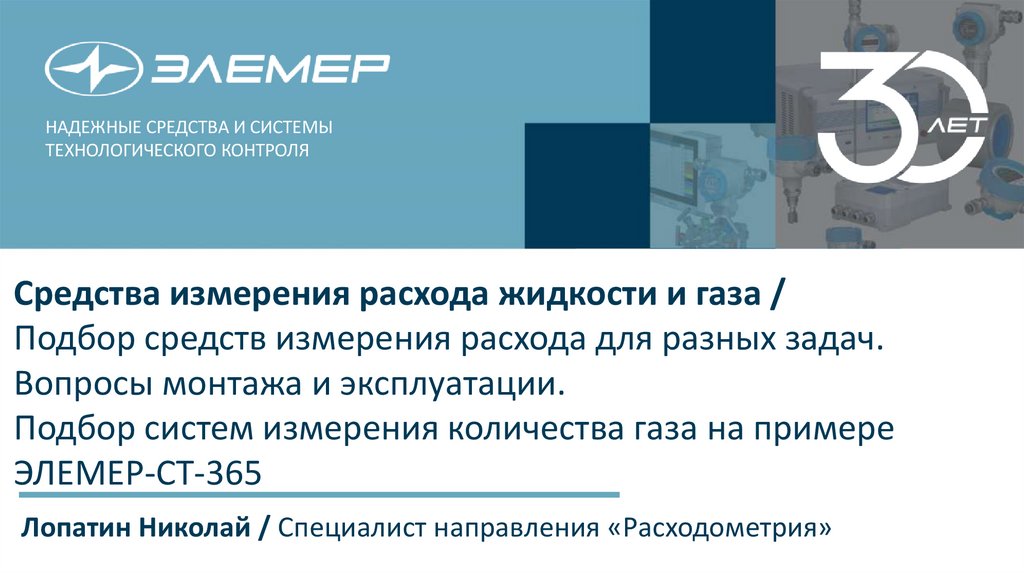 ЭЛЕМЕР

НАДЕЖНЫЕ СРЕДСТВА И СИСТЕМЫ ТЕХНОЛОГИЧЕСКОГО КОНТРОЛЯ

30 ЛЕТ

Средства измерения расхода жидкости и газа /
Подбор средств измерения расхода для разных задач.
Вопросы монтажа и эксплуатации.
Подбор систем измерения количества газа на примере ЭЛЕМЕР-СТ-365

Лопатин Николай / Специалист направления «Расходометрия»